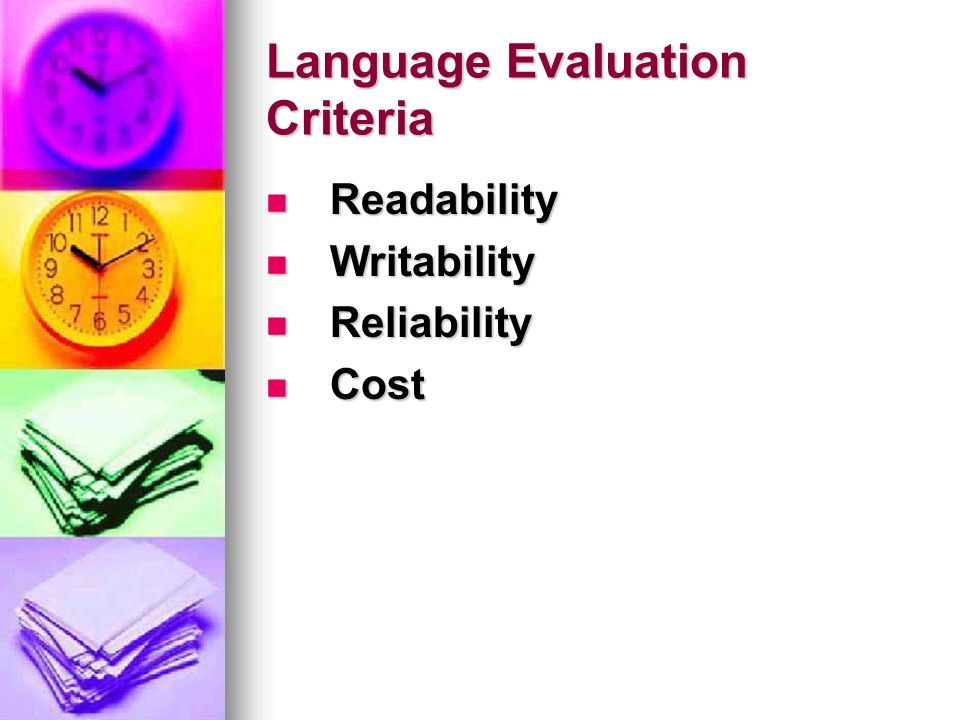 Language Evaluation Criteria

- Readability
- Writability
- Reliability
- Cost